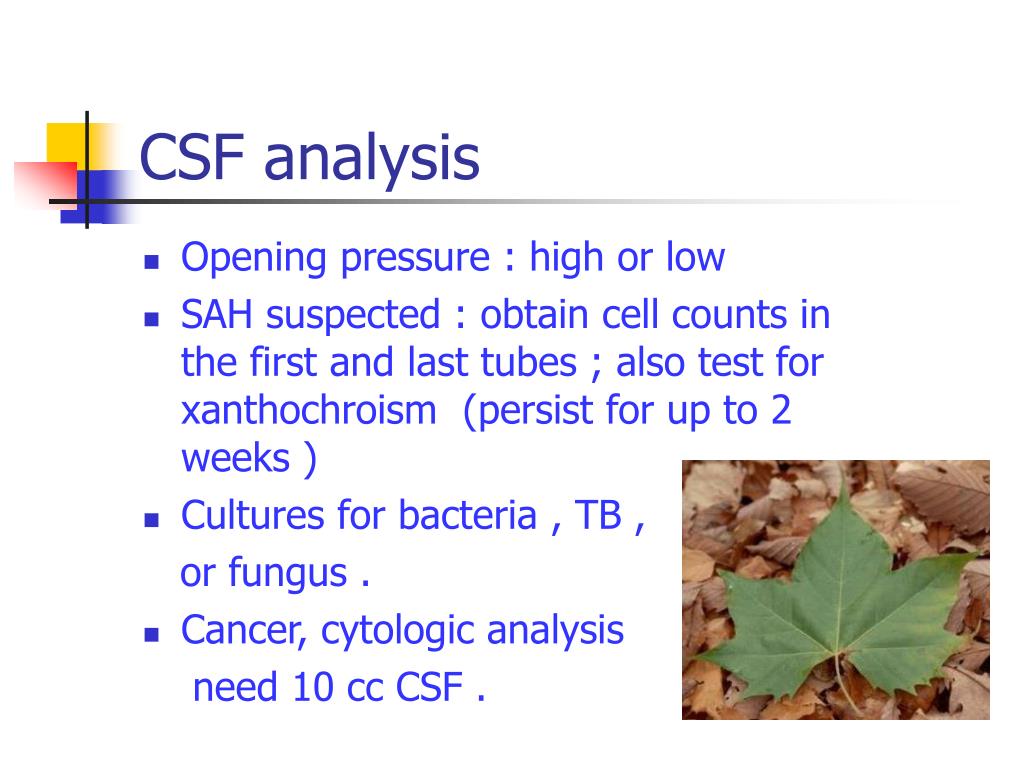 CSF analysis

- Opening pressure : high or low
- SAH suspected : obtain cell counts in the first and last tubes ; also test for xanthochroism (persist for up to 2 weeks )
- Cultures for bacteria , TB , or fungus .
- Cancer, cytologic analysis need 10 cc CSF .